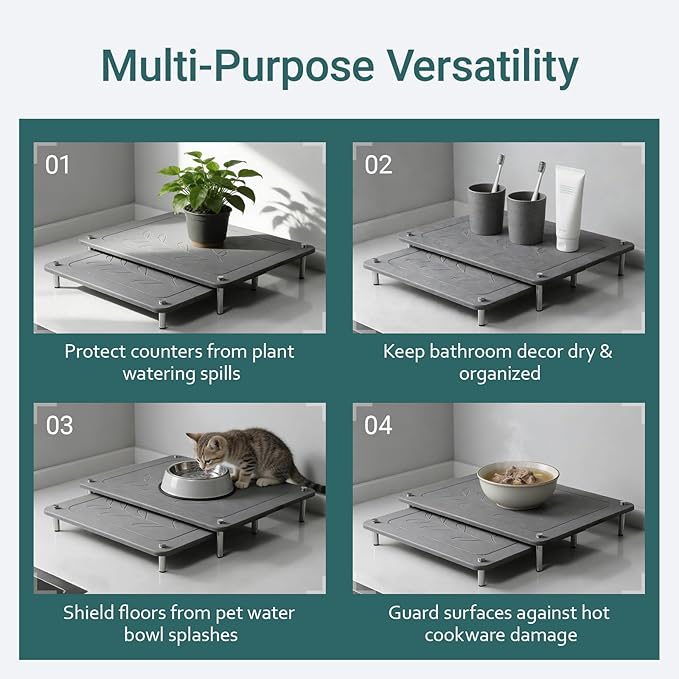 Multi-Purpose Versatility

01

Protect counters from plant watering spills

02

Keep bathroom decor dry & organized

03

Shield floors from pet water bowl splashes

04

Guard surfaces against hot cookware damage